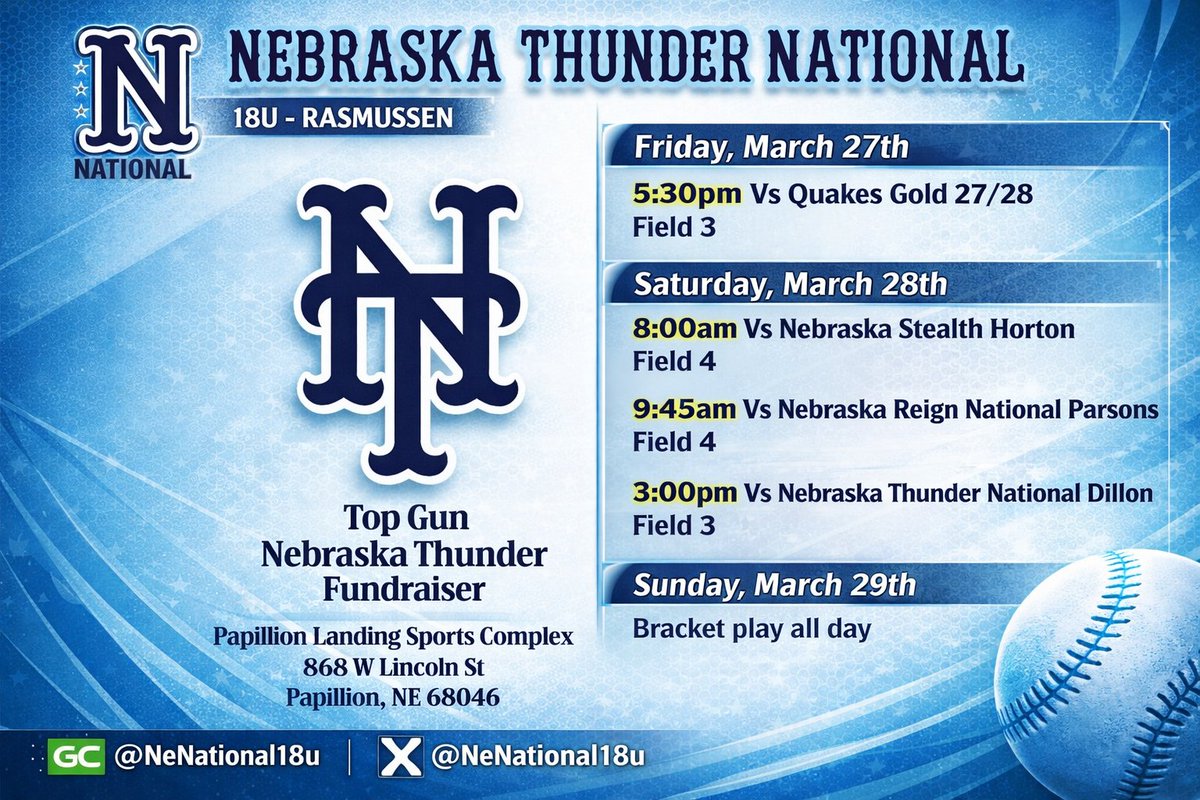 N
NATIONAL

NEBRASKA THUNDER NATIONAL

18U - RASMUSSEN

NT

Top Gun
Nebraska Thunder
Fundraiser

Papillion Landing Sports Complex
868 W Lincoln St
Papillion, NE 68046

Friday, March 27th

5:30pm Vs Quakes Gold 27/28
Field 3

Saturday, March 28th

8:00am Vs Nebraska Stealth Horton
Field 4

9:45am Vs Nebraska Reign National Parsons
Field 4

3:00pm Vs Nebraska Thunder National Dillon
Field 3

Sunday, March 29th

Bracket play all day

GC @NeNational18u | X @NeNational18u